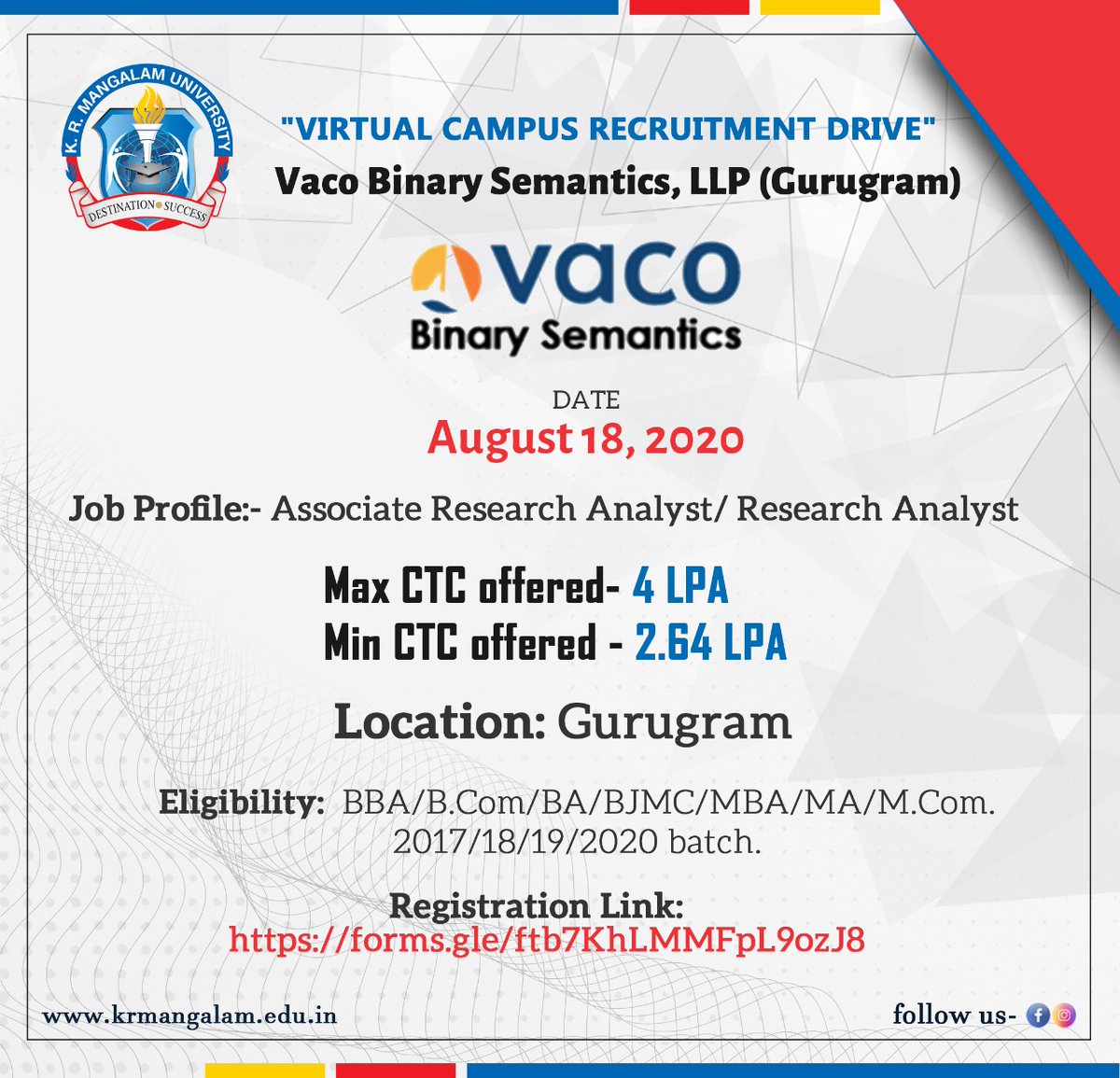 K. R. MANGALAM UNIVERSITY
DESTINATION SUCCESS

"VIRTUAL CAMPUS RECRUITMENT DRIVE"
Vaco Binary Semantics, LLP (Gurugram)

vaco
Binary Semantics

DATE
August 18, 2020

Job Profile:- Associate Research Analyst/ Research Analyst

Max CTC offered- 4 LPA
Min CTC offered - 2.64 LPA

Location: Gurugram

Eligibility: BBA/B.Com/BA/BJMC/MBA/MA/M.Com. 2017/18/19/2020 batch.

Registration Link:
https://forms.gle/ftb7KhLMMFpL9ozJ8

www.krmangalam.edu.in

follow us-